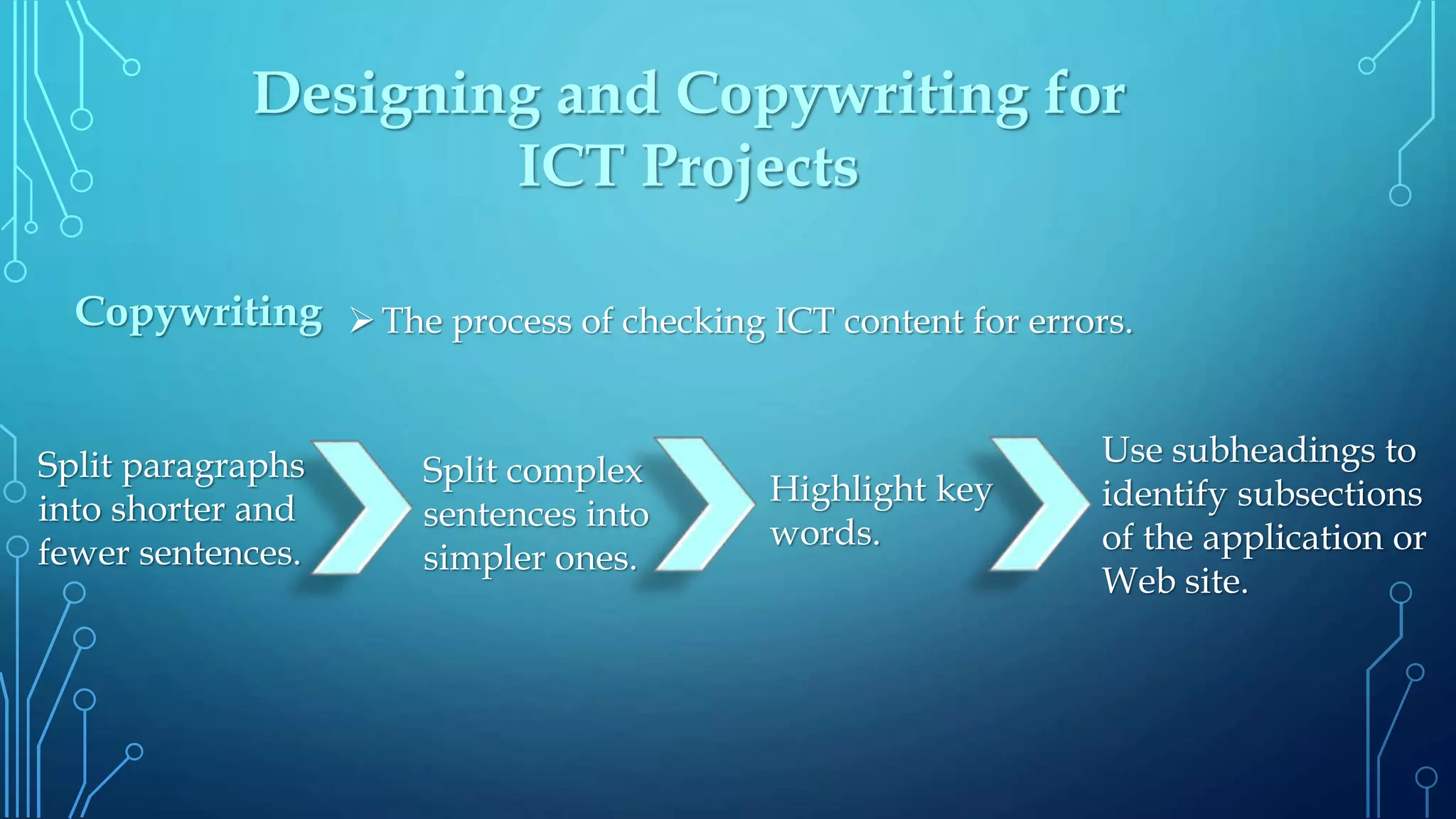 Designing and Copywriting for ICT Projects

Copywriting

➢ The process of checking ICT content for errors.

Split paragraphs into shorter and fewer sentences.

Split complex sentences into simpler ones.

Highlight key words.

Use subheadings to identify subsections of the application or Web site.